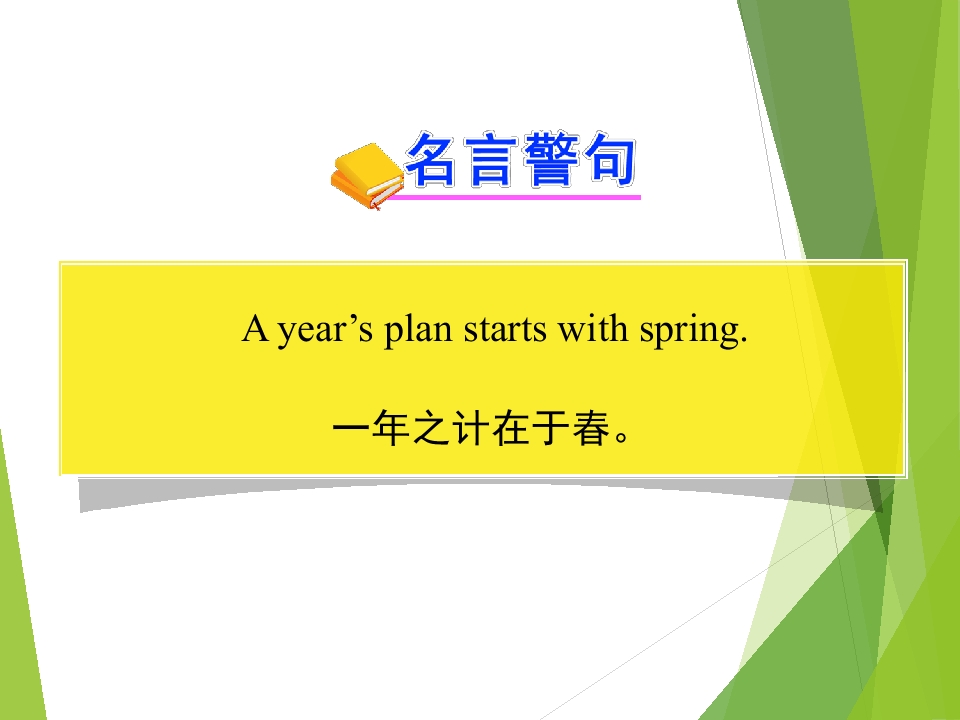 名言警句

A year's plan starts with spring.

一年之计在于春。